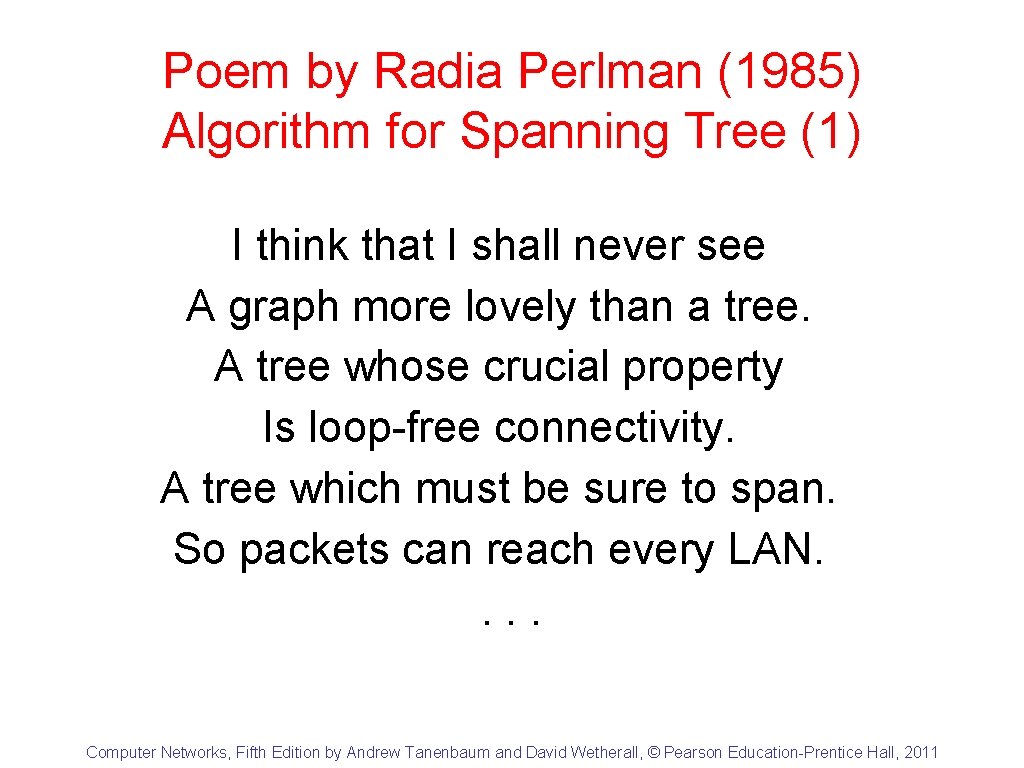 Poem by Radia Perlman (1985)
Algorithm for Spanning Tree (1)

I think that I shall never see
A graph more lovely than a tree.
A tree whose crucial property
Is loop-free connectivity.
A tree which must be sure to span.
So packets can reach every LAN.
. . .

Computer Networks, Fifth Edition by Andrew Tanenbaum and David Wetherall, © Pearson Education-Prentice Hall, 2011